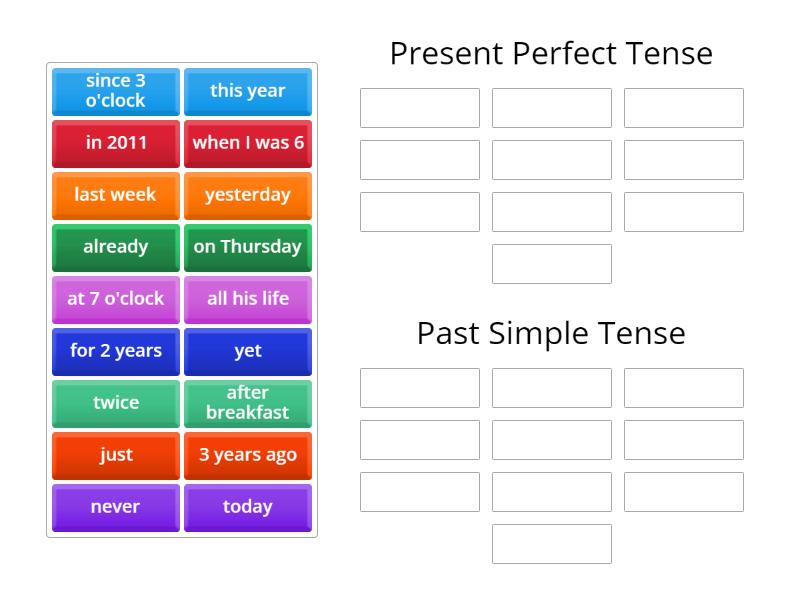 since 3 o'clock
this year
in 2011
when I was 6
last week
yesterday
already
on Thursday
at 7 o'clock
all his life
for 2 years
yet
twice
after breakfast
just
3 years ago
never
today

Present Perfect Tense

Past Simple Tense